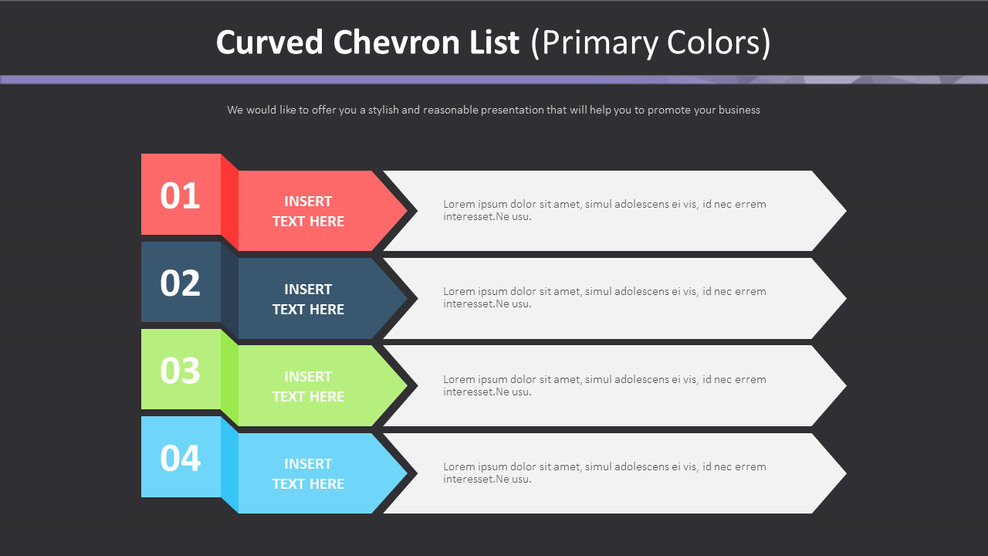 Curved Chevron List (Primary Colors)

We would like to offer you a stylish and reasonable presentation that will help you to promote your business

01

INSERT TEXT HERE

Lorem ipsum dolor sit amet, simul adolescens ei vis, id nec errem interesset.Ne usu.

02

INSERT TEXT HERE

Lorem ipsum dolor sit amet, simul adolescens ei vis, id nec errem interesset.Ne usu.

03

INSERT TEXT HERE

Lorem ipsum dolor sit amet, simul adolescens ei vis, id nec errem interesset.Ne usu.

04

INSERT TEXT HERE

Lorem ipsum dolor sit amet, simul adolescens ei vis, id nec errem interesset.Ne usu.